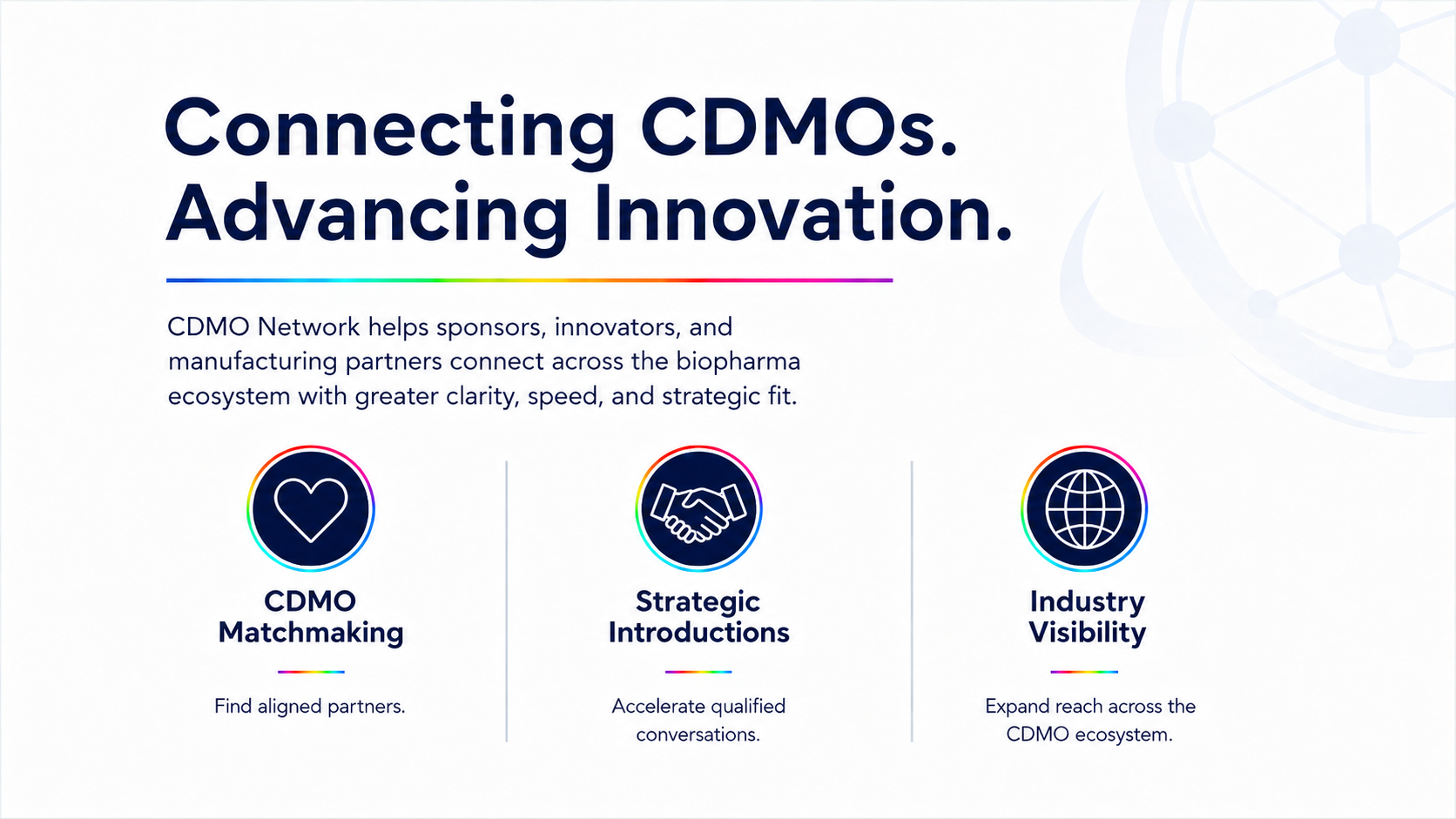 Connecting CDMOs.
Advancing Innovation.

CDMO Network helps sponsors, innovators, and manufacturing partners connect across the biopharma ecosystem with greater clarity, speed, and strategic fit.

CDMO Matchmaking

Find aligned partners.

Strategic Introductions

Accelerate qualified conversations.

Industry Visibility

Expand reach across the CDMO ecosystem.